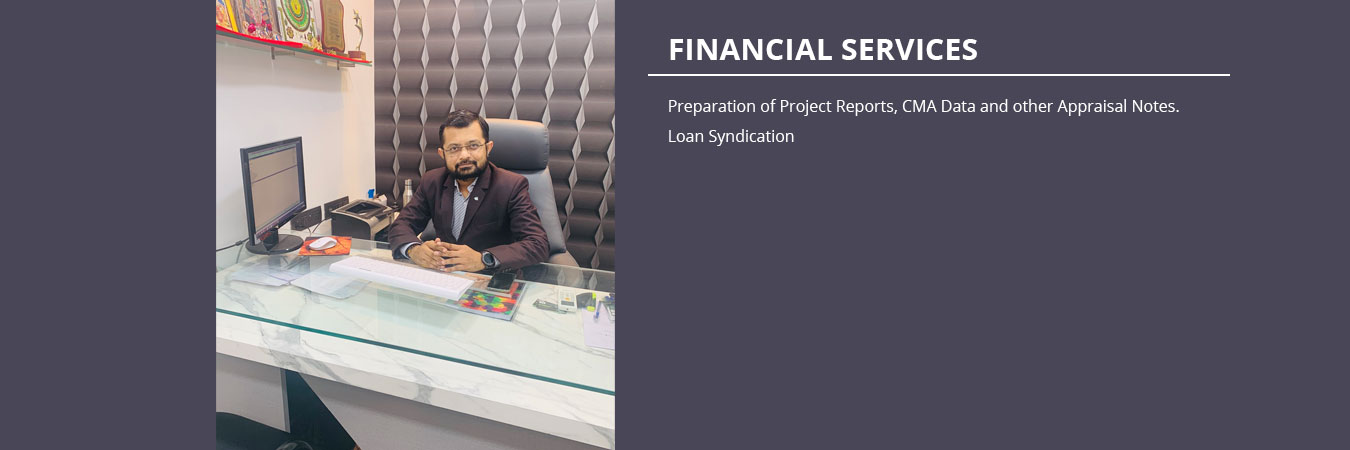 FINANCIAL SERVICES

Preparation of Project Reports, CMA Data and other Appraisal Notes.

Loan Syndication